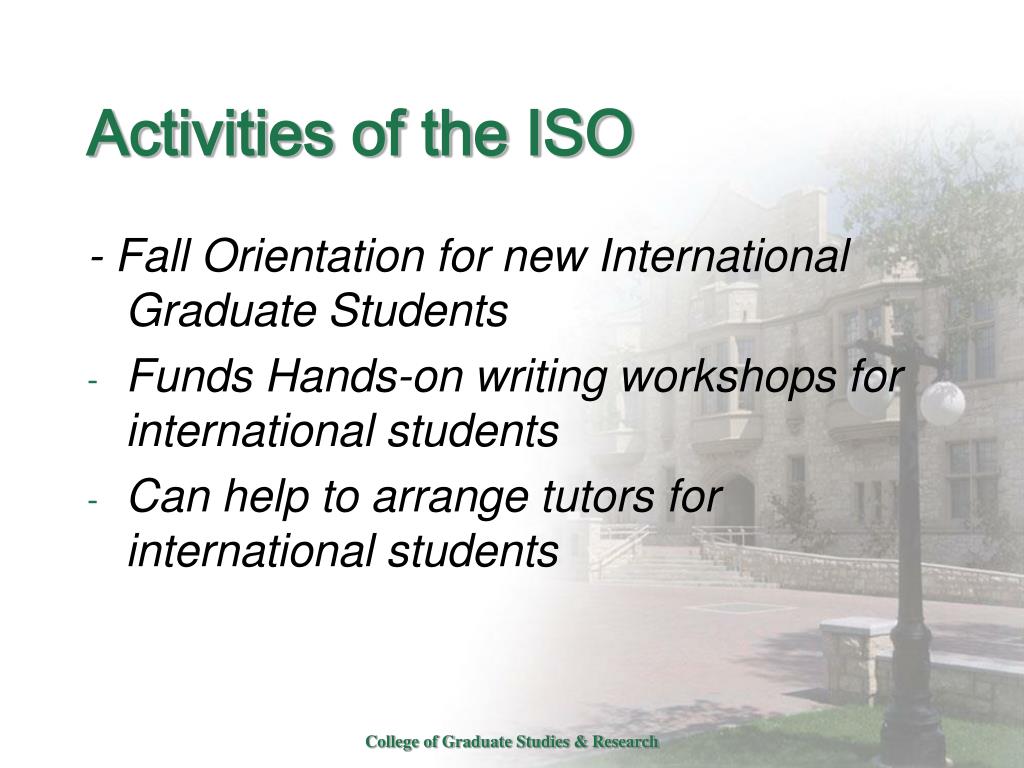 Activities of the ISO

- Fall Orientation for new International Graduate Students

- Funds Hands-on writing workshops for international students

- Can help to arrange tutors for international students

College of Graduate Studies & Research